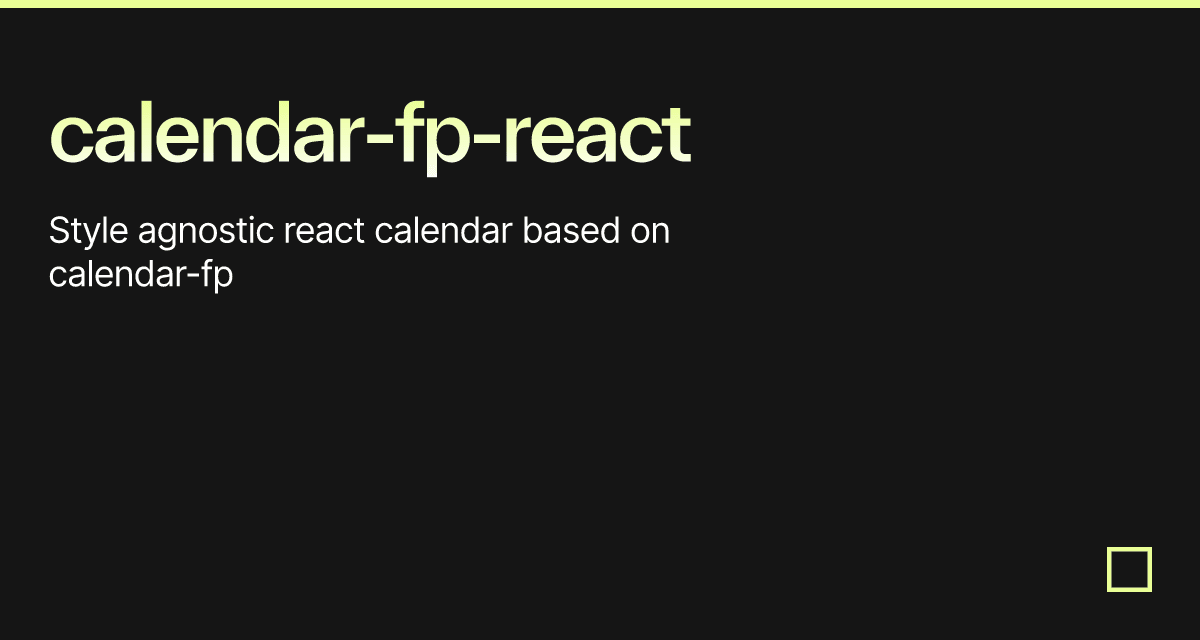 calendar-fp-react

Style agnostic react calendar based on calendar-fp